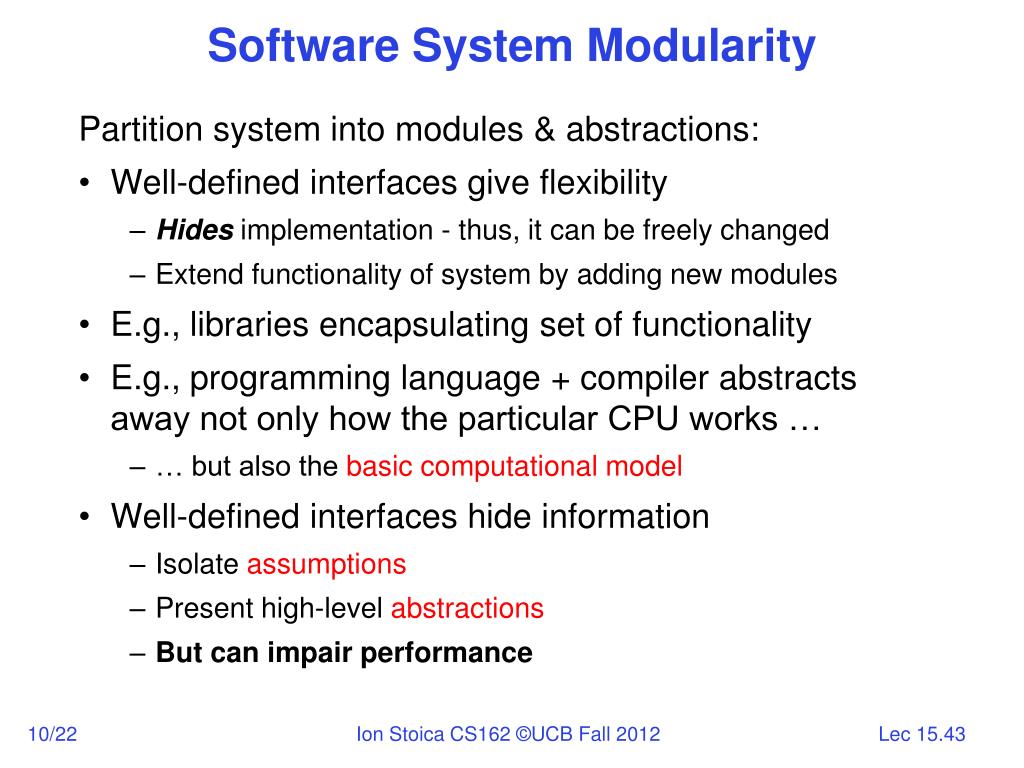 Software System Modularity

Partition system into modules & abstractions:

• Well-defined interfaces give flexibility
  – Hides implementation - thus, it can be freely changed
  – Extend functionality of system by adding new modules
• E.g., libraries encapsulating set of functionality
• E.g., programming language + compiler abstracts away not only how the particular CPU works …
  – … but also the basic computational model
• Well-defined interfaces hide information
  – Isolate assumptions
  – Present high-level abstractions
  – But can impair performance

10/22 Ion Stoica CS162 ©UCB Fall 2012 Lec 15.43